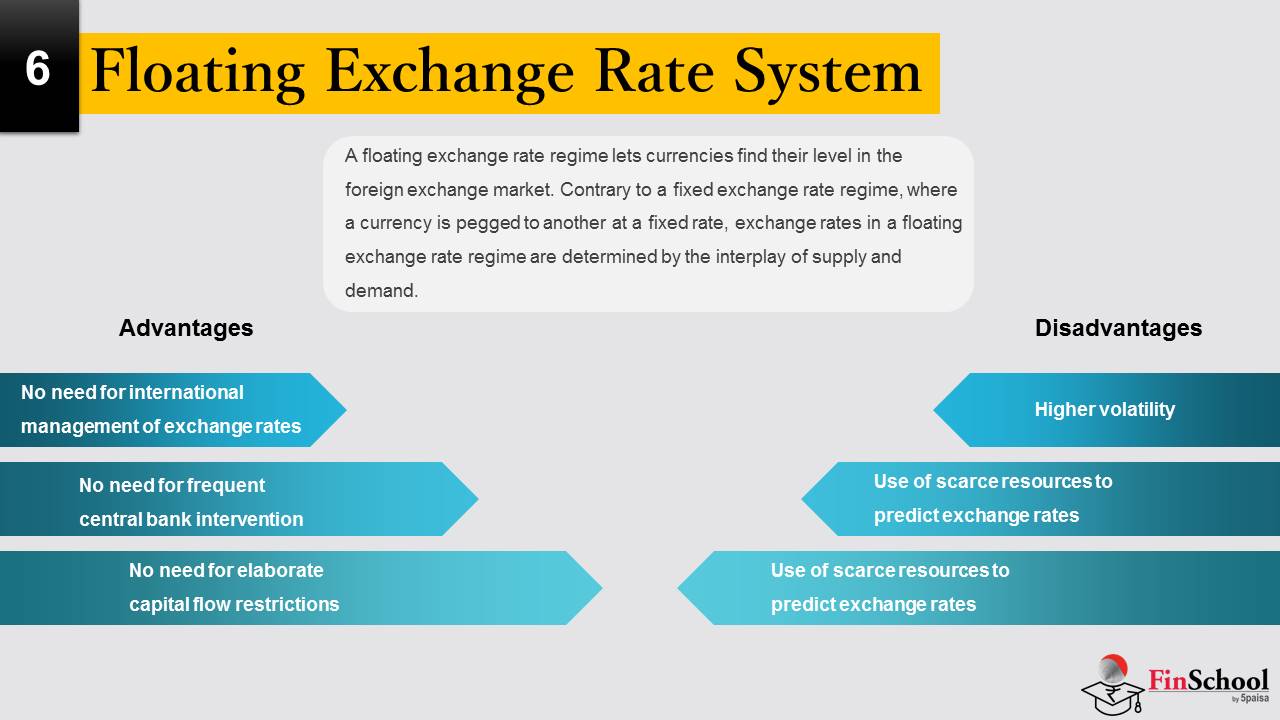 6

Floating Exchange Rate System

A floating exchange rate regime lets currencies find their level in the foreign exchange market. Contrary to a fixed exchange rate regime, where a currency is pegged to another at a fixed rate, exchange rates in a floating exchange rate regime are determined by the interplay of supply and demand.

Advantages

No need for international management of exchange rates

No need for frequent central bank intervention

No need for elaborate capital flow restrictions

Disadvantages

Higher volatility

Use of scarce resources to predict exchange rates

Use of scarce resources to predict exchange rates

FinSchool by 5paisa